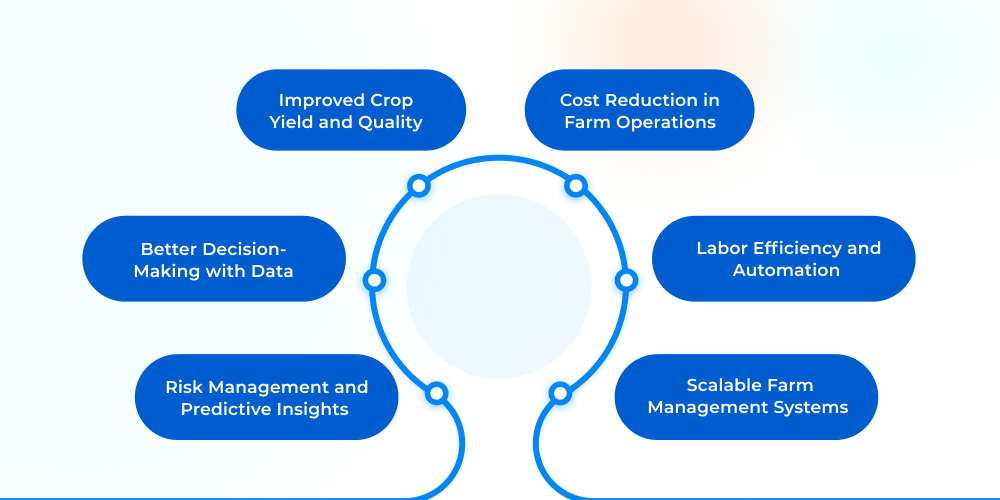 Improved Crop Yield and Quality

Cost Reduction in Farm Operations

Better Decision-Making with Data

Labor Efficiency and Automation

Risk Management and Predictive Insights

Scalable Farm Management Systems